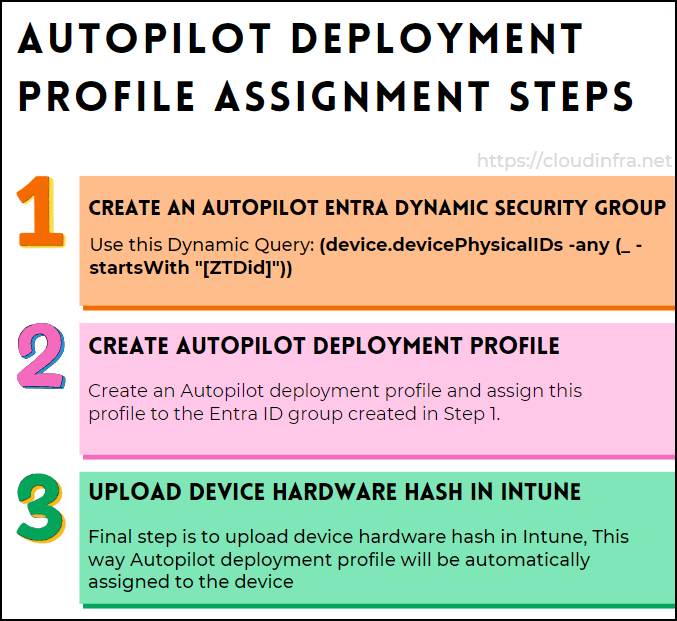 AUTOPILOT DEPLOYMENT PROFILE ASSIGNMENT STEPS

https://cloudinfra.net

1

CREATE AN AUTOPILOT ENTRA DYNAMIC SECURITY GROUP

Use this Dynamic Query: (device.devicePhysicalIDs -any (_ -startsWith "[ZTDid]"))

2

CREATE AUTOPILOT DEPLOYMENT PROFILE

Create an Autopilot deployment profile and assign this profile to the Entra ID group created in Step 1.

3

UPLOAD DEVICE HARDWARE HASH IN INTUNE

Final step is to upload device hardware hash in Intune, This way Autopilot deployment profile will be automatically assigned to the device